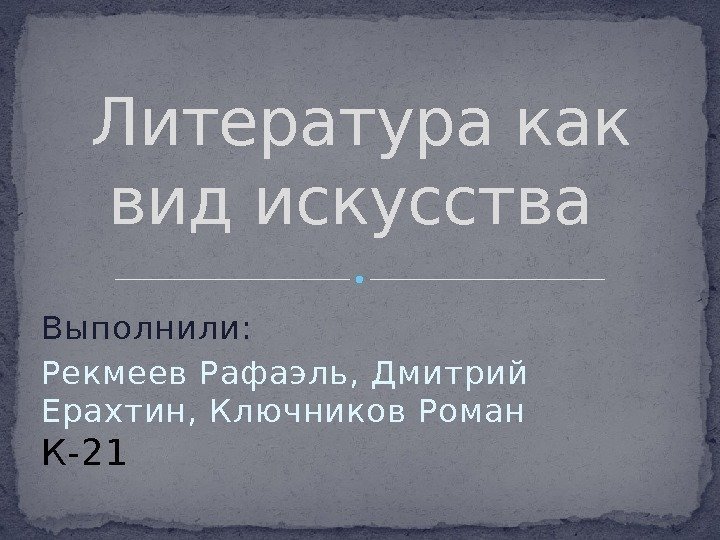 Литература как вид искусства

Выполнили:

Рекмеев Рафаэль, Дмитрий Ерахтин, Ключников Роман

К-21